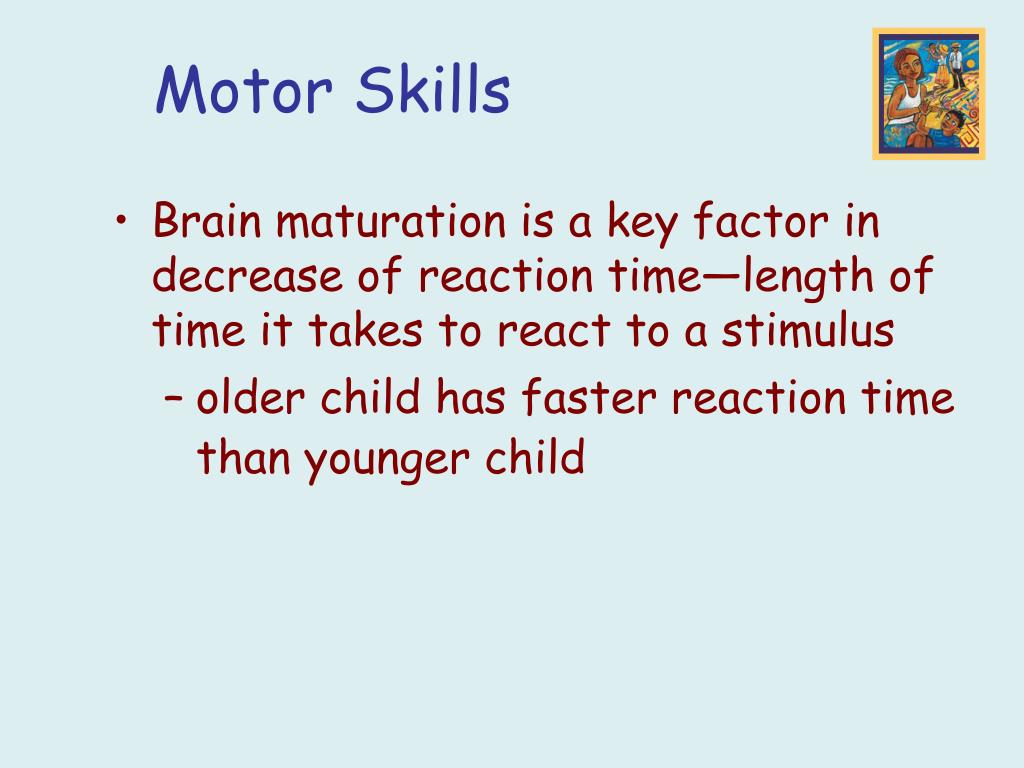 Motor Skills

• Brain maturation is a key factor in decrease of reaction time—length of time it takes to react to a stimulus

– older child has faster reaction time than younger child